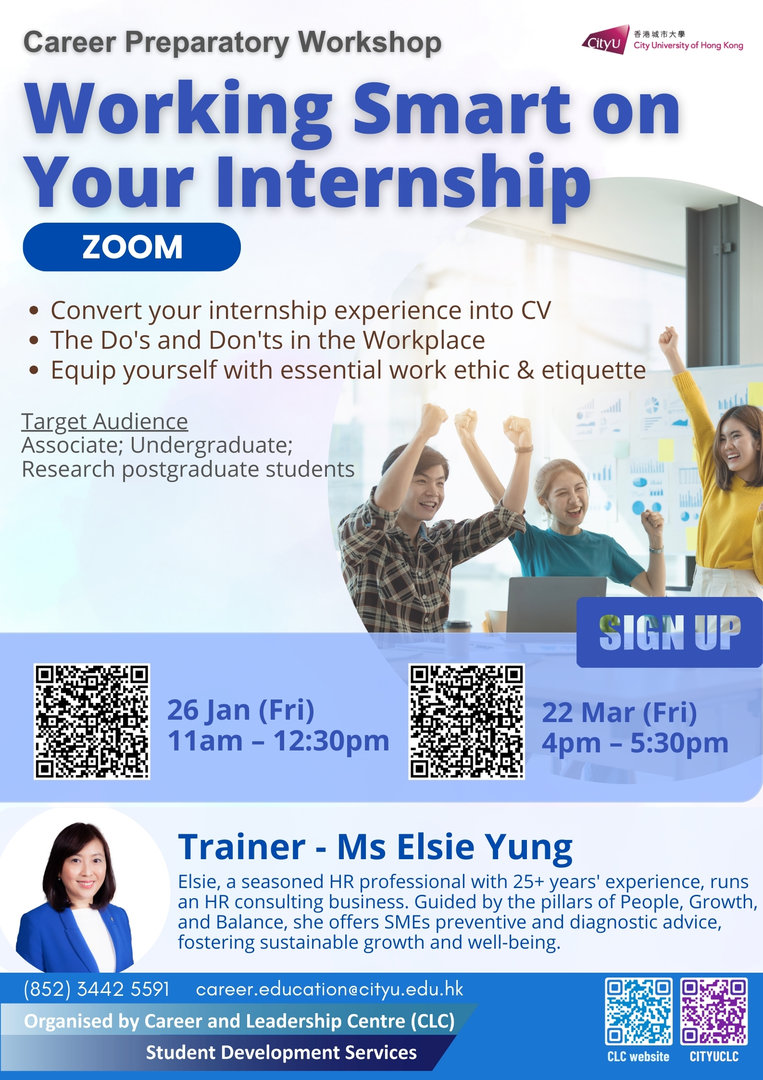 Career Preparatory Workshop

CityU 香港城市大學 City University of Hong Kong

Working Smart on Your Internship

ZOOM

• Convert your internship experience into CV
• The Do's and Don'ts in the Workplace
• Equip yourself with essential work ethic & etiquette

Target Audience
Associate; Undergraduate; Research postgraduate students

SIGN UP

26 Jan (Fri)
11am – 12:30pm

22 Mar (Fri)
4pm – 5:30pm

Trainer - Ms Elsie Yung

Elsie, a seasoned HR professional with 25+ years' experience, runs an HR consulting business. Guided by the pillars of People, Growth, and Balance, she offers SMEs preventive and diagnostic advice, fostering sustainable growth and well-being.

(852) 3442 5591 career.education@cityu.edu.hk

Organised by Career and Leadership Centre (CLC)

Student Development Services

CLC website CITYUCLC